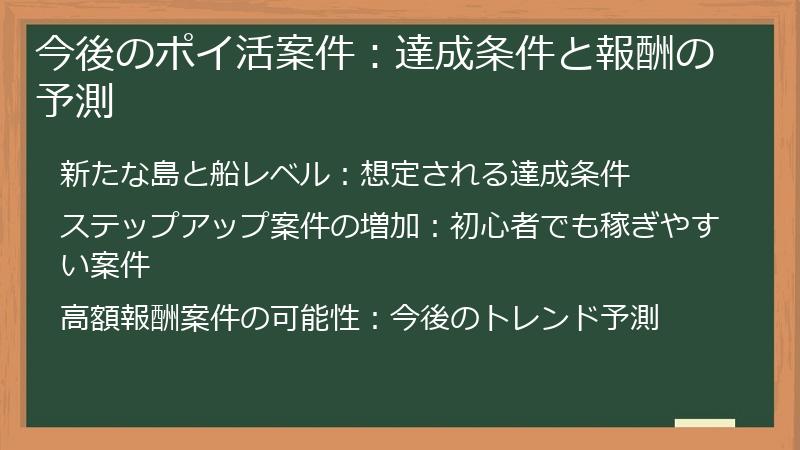 今後のポイ活案件：達成条件と報酬の予測

新たな島と船レベル：想定される達成条件

ステップアップ案件の増加：初心者でも稼ぎやすい案件

高額報酬案件の可能性：今後のトレンド予測